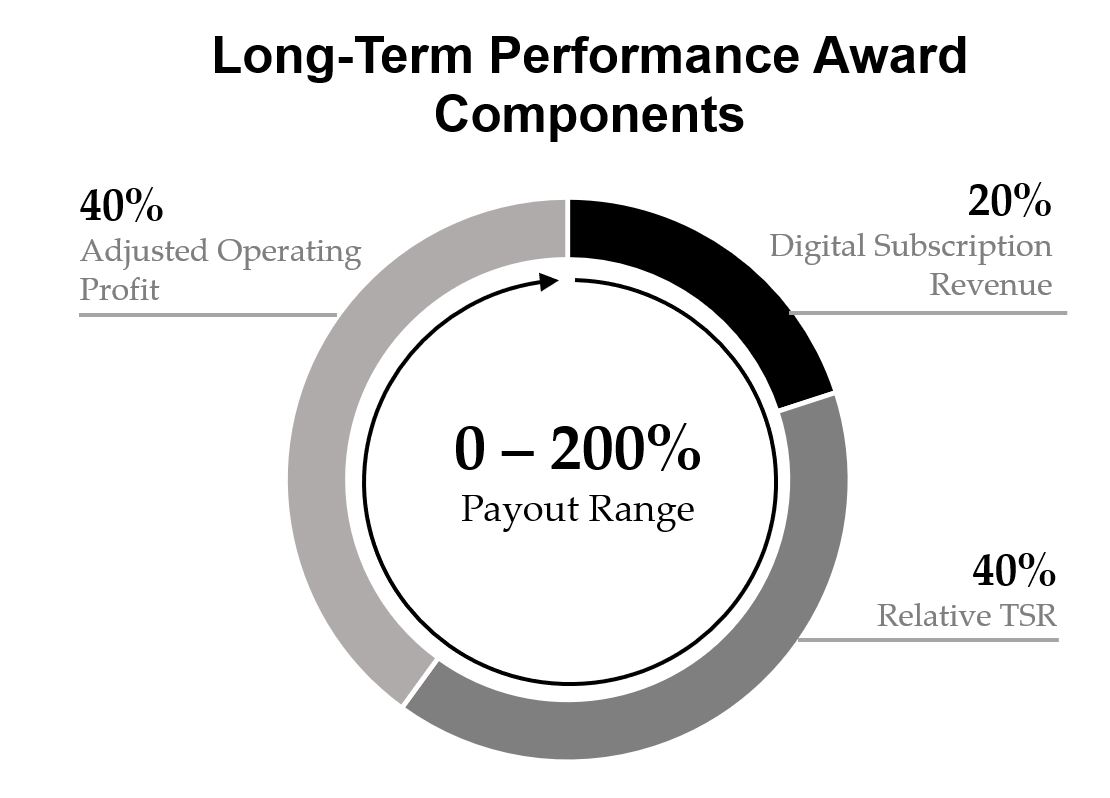 Long-Term Performance Award Components

40%
Adjusted Operating Profit

20%
Digital Subscription Revenue

0 – 200%
Payout Range

40%
Relative TSR